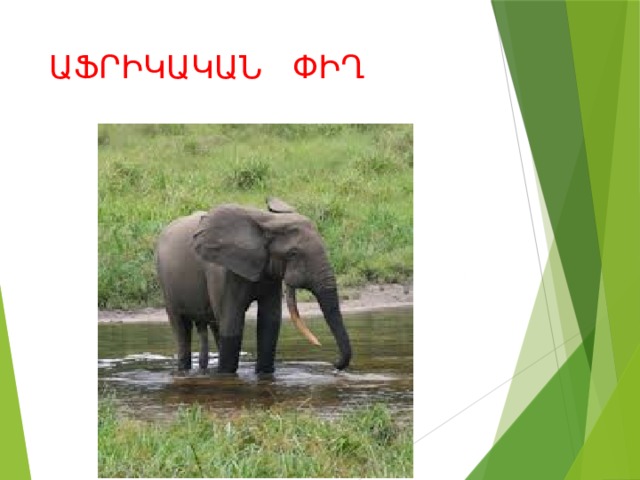 ԱՖՐԻԿԱԿԱՆ ՓԻՂ